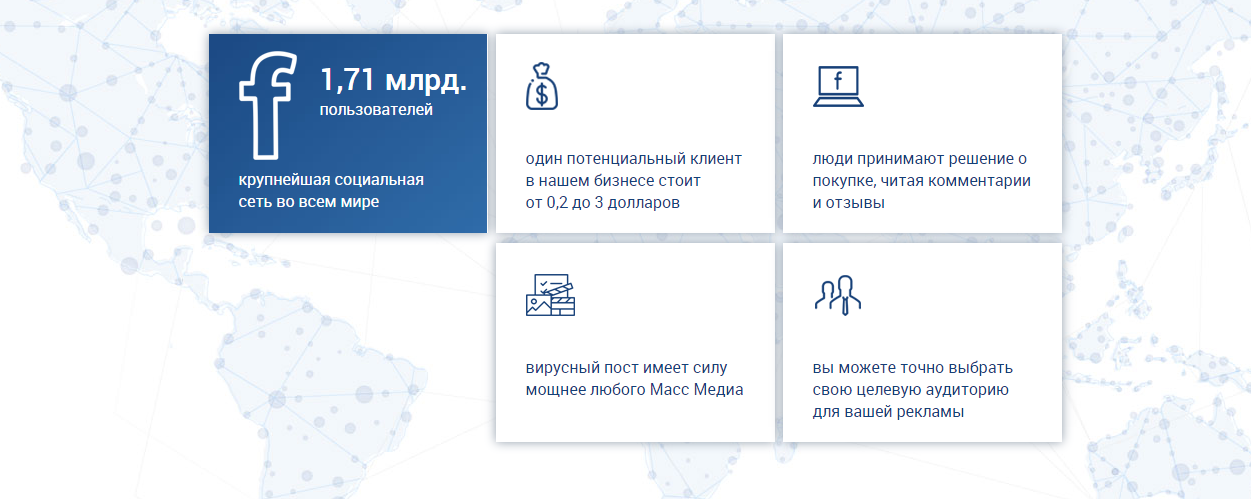 f

1,71 млрд.
пользователей

крупнейшая социальная сеть во всем мире

$

один потенциальный клиент в нашем бизнесе стоит от 0,2 до 3 долларов

f

люди принимают решение о покупке, читая комментарии и отзывы

вирусный пост имеет силу мощнее любого Масс Медиа

вы можете точно выбрать свою целевую аудиторию для вашей рекламы